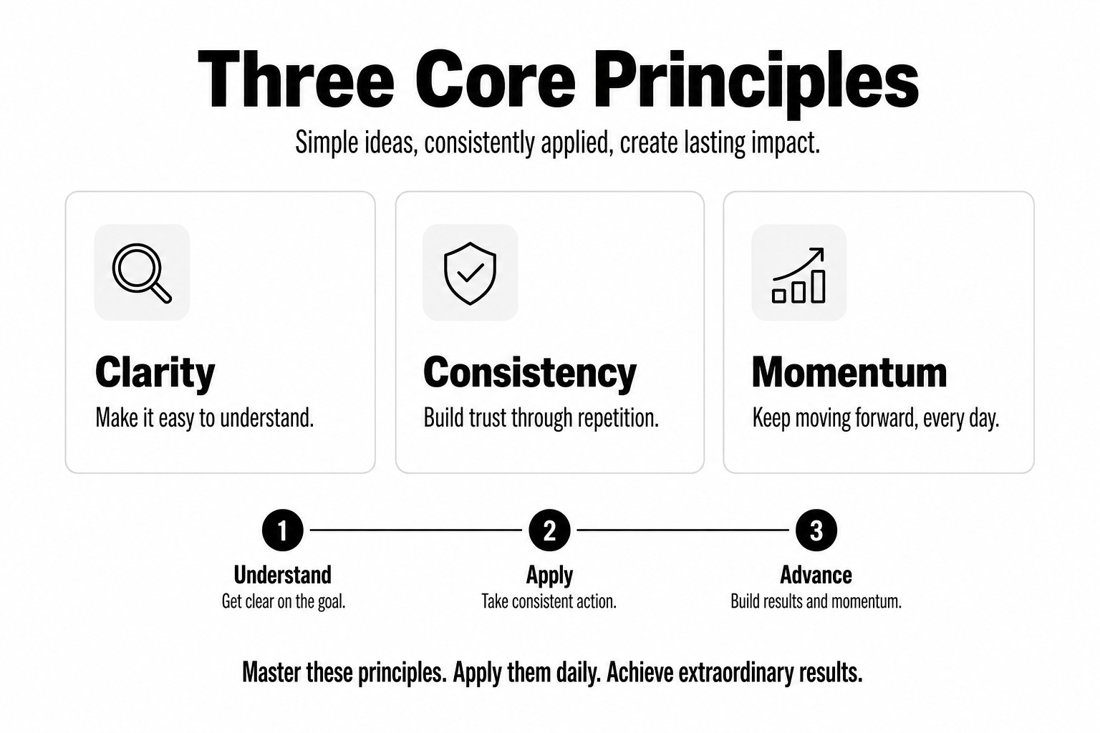 Three Core Principles

Simple ideas, consistently applied, create lasting impact.

Clarity

Make it easy to understand.

Consistency

Build trust through repetition.

Momentum

Keep moving forward, every day.

1

Understand

Get clear on the goal.

2

Apply

Take consistent action.

3

Advance

Build results and momentum.

Master these principles. Apply them daily. Achieve extraordinary results.